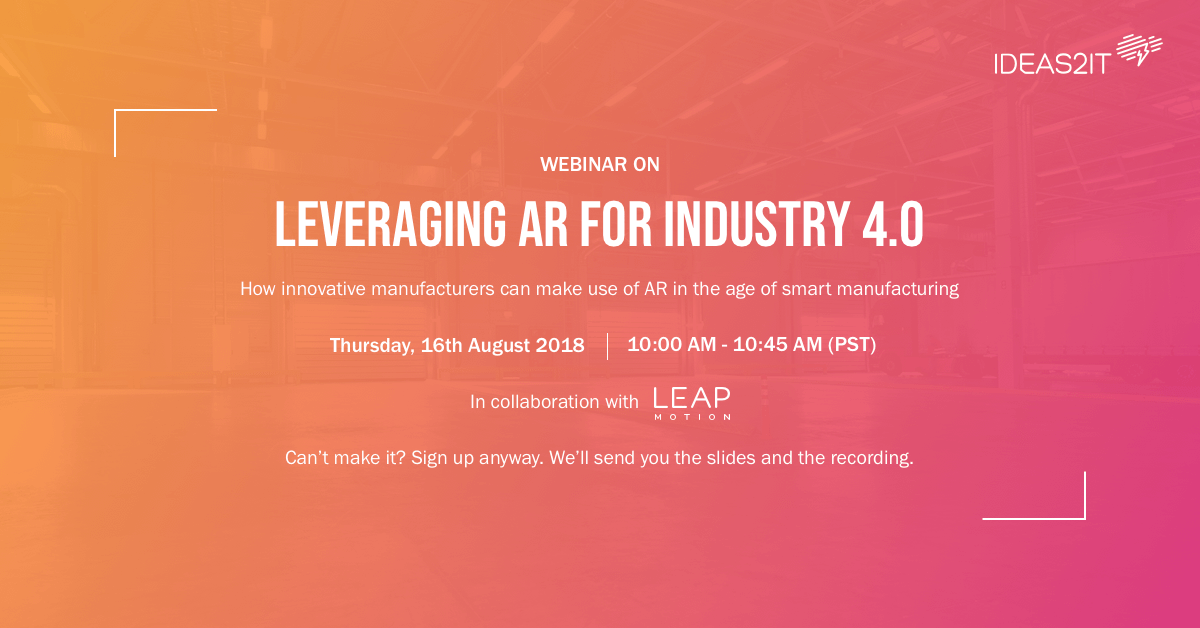 IDEAS2IT

WEBINAR ON

LEVERAGING AR FOR INDUSTRY 4.0

How innovative manufacturers can make use of AR in the age of smart manufacturing

Thursday, 16th August 2018 | 10:00 AM - 10:45 AM (PST)

In collaboration with LEAP MOTION

Can't make it? Sign up anyway. We'll send you the slides and the recording.